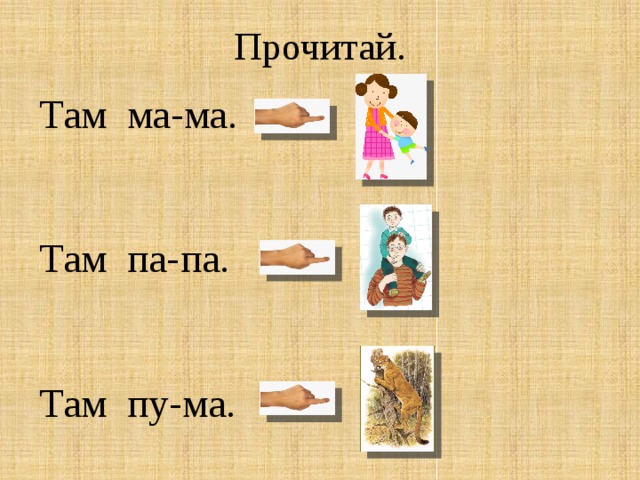 Прочитай.

Там ма-ма.

Там па-па.

Там пу-ма.